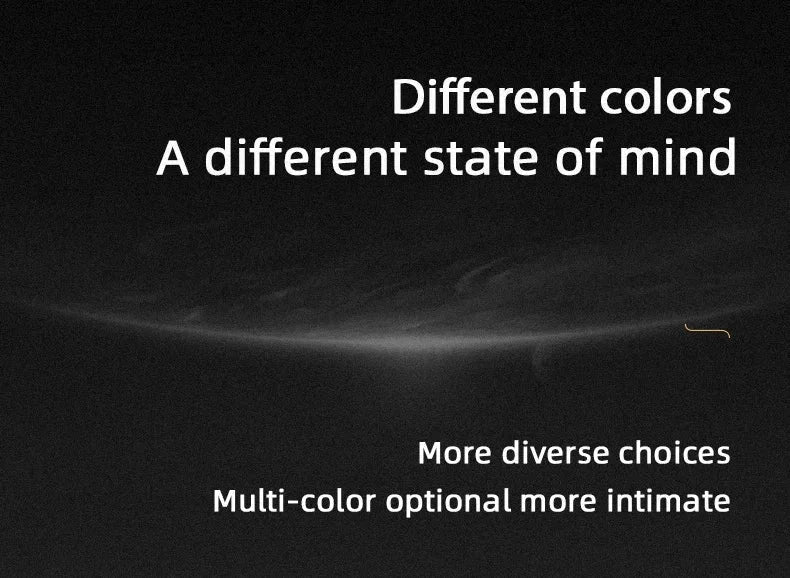 Different colors
A different state of mind

More diverse choices
Multi-color optional more intimate